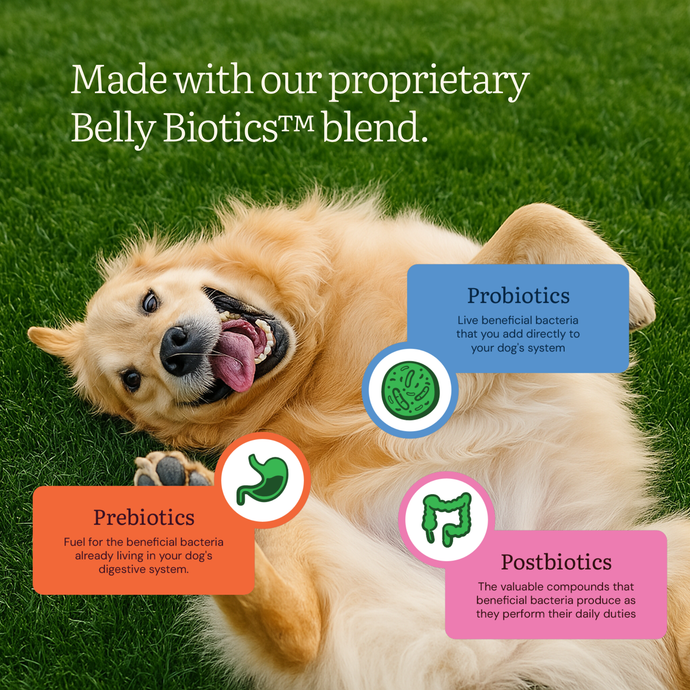 Made with our proprietary Belly Biotics™ blend.

Probiotics
Live beneficial bacteria that you add directly to your dog's system

Prebiotics
Fuel for the beneficial bacteria already living in your dog's digestive system.

Postbiotics
The valuable compounds that beneficial bacteria produce as they perform their daily duties